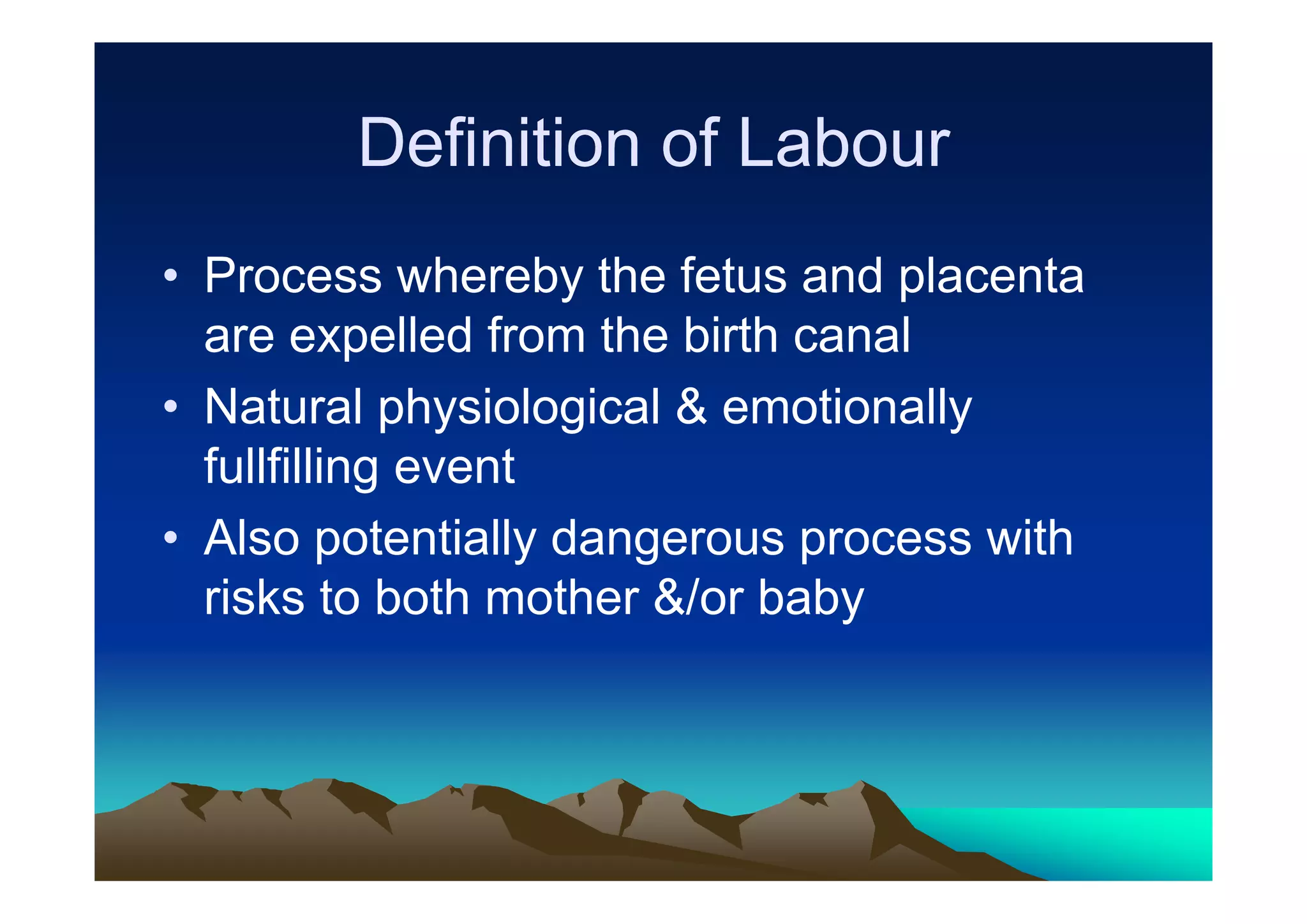 Definition of Labour

• Process whereby the fetus and placenta are expelled from the birth canal
• Natural physiological & emotionally fullfilling event
• Also potentially dangerous process with risks to both mother &/or baby